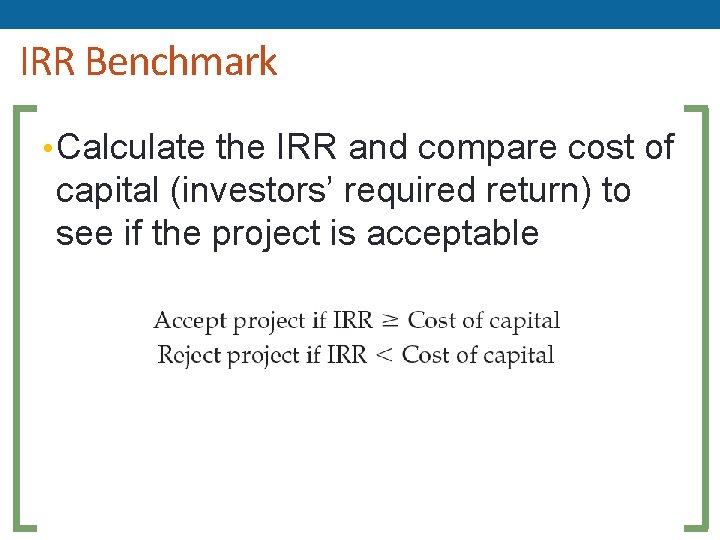 IRR Benchmark

• Calculate the IRR and compare cost of capital (investors' required return) to see if the project is acceptable

Accept project if IRR $\geq$ Cost of capital
Reject project if IRR $<$ Cost of capital